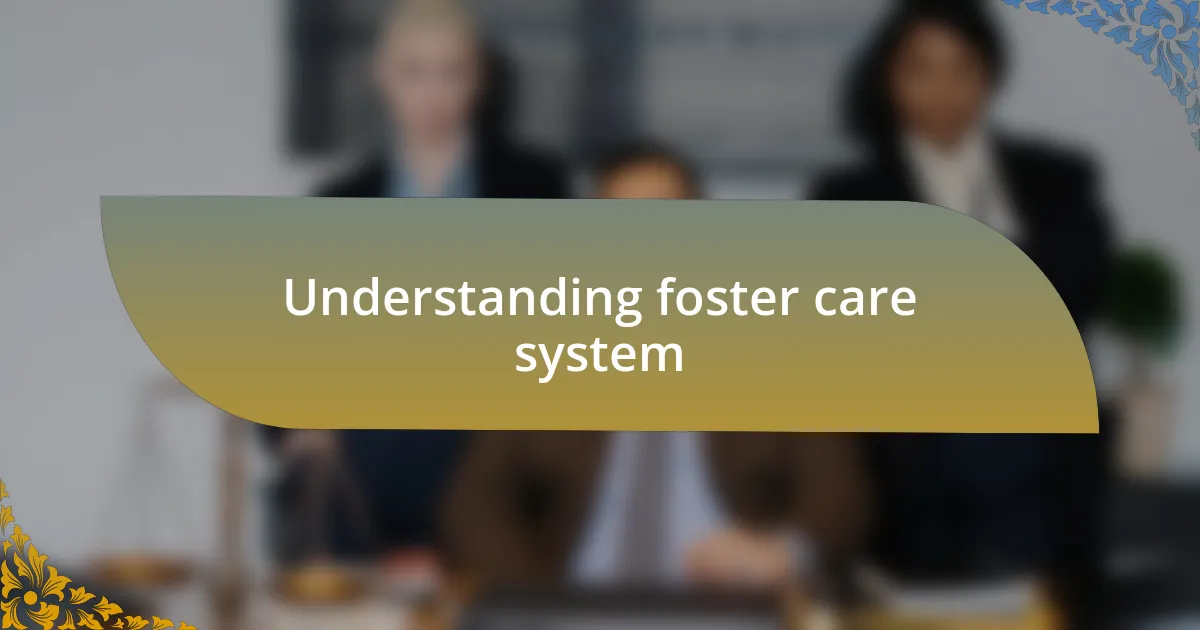 Understanding foster care system